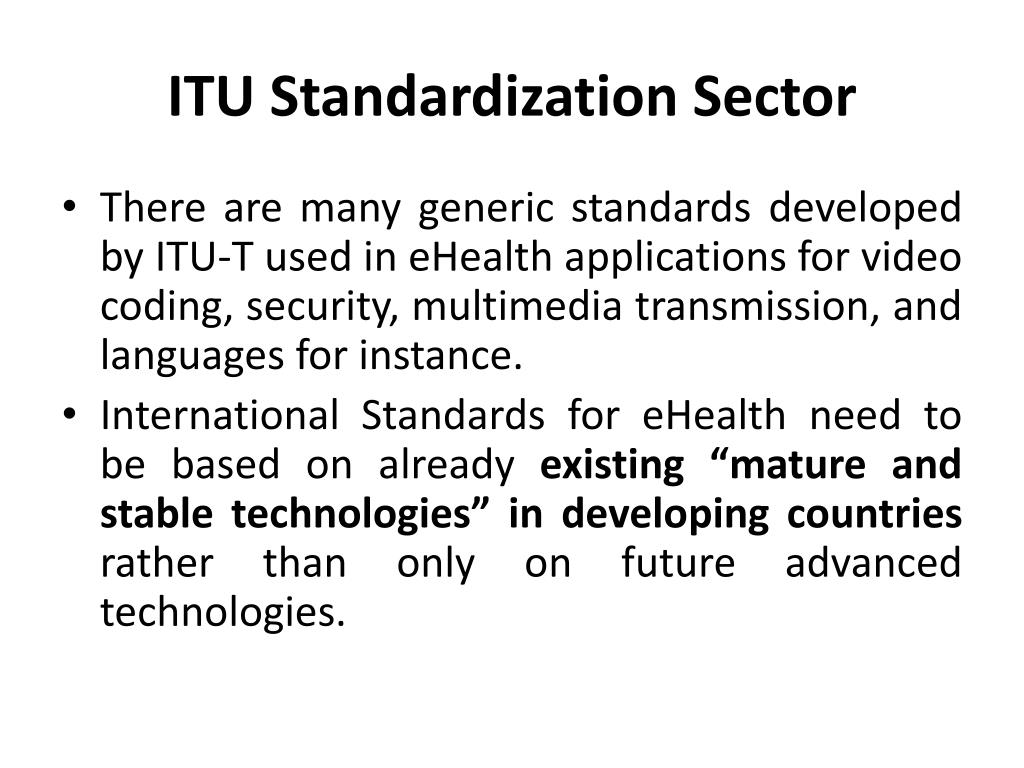 ITU Standardization Sector

• There are many generic standards developed by ITU-T used in eHealth applications for video coding, security, multimedia transmission, and languages for instance.

• International Standards for eHealth need to be based on already existing “mature and stable technologies” in developing countries rather than only on future advanced technologies.